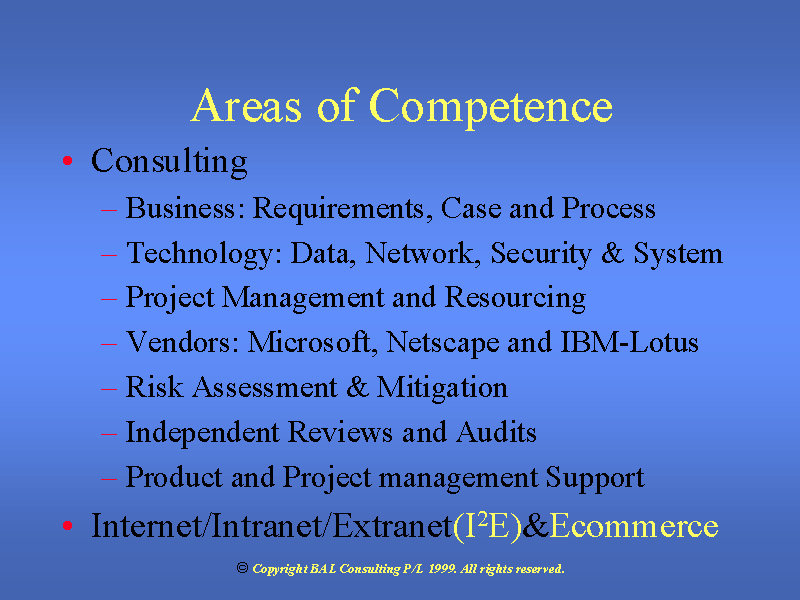 Areas of Competence

• Consulting

– Business: Requirements, Case and Process

– Technology: Data, Network, Security & System

– Project Management and Resourcing

– Vendors: Microsoft, Netscape and IBM-Lotus

– Risk Assessment & Mitigation

– Independent Reviews and Audits

– Product and Project management Support

• Internet/Intranet/Extranet($I^2E$)&Ecommerce

© Copyright BAL Consulting P/L 1999. All rights reserved.